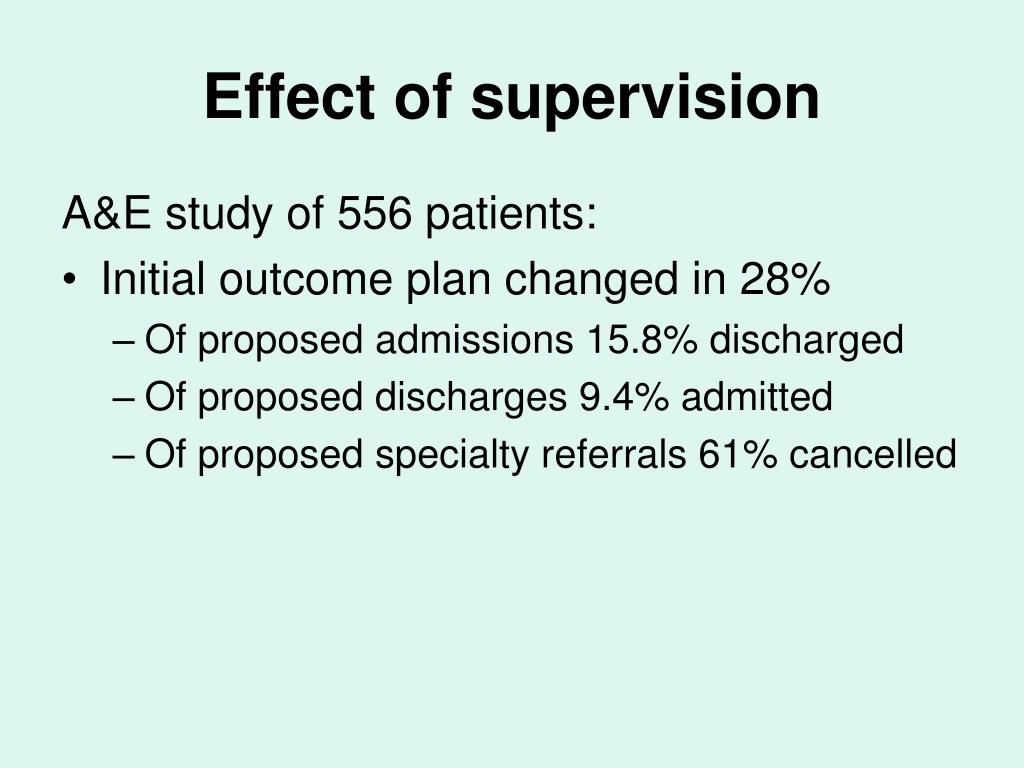 Effect of supervision

A&E study of 556 patients:

• Initial outcome plan changed in 28%
 – Of proposed admissions 15.8% discharged
 – Of proposed discharges 9.4% admitted
 – Of proposed specialty referrals 61% cancelled